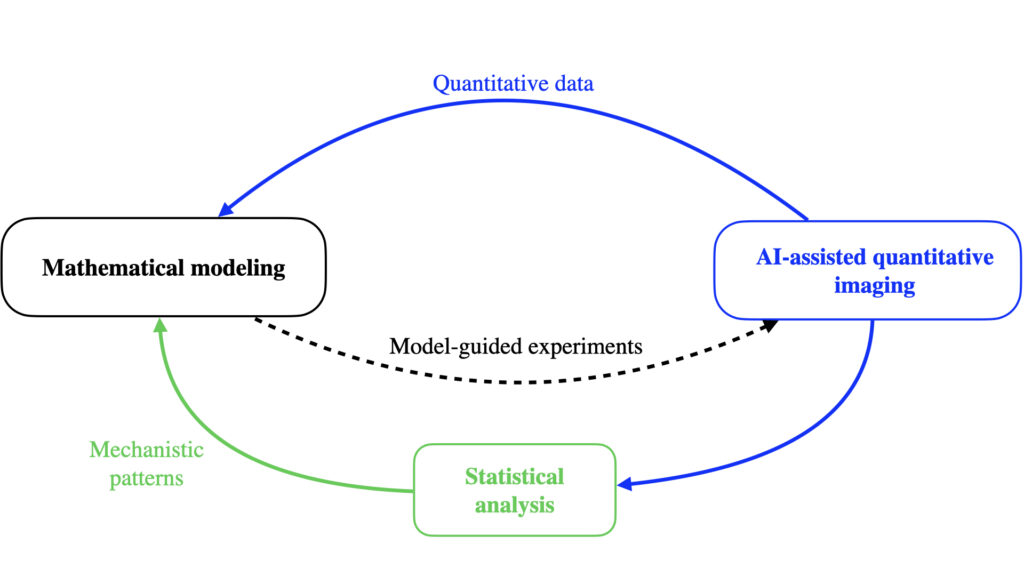 Quantitative data

Mathematical modeling

AI-assisted quantitative imaging

Model-guided experiments

Mechanistic patterns

Statistical analysis